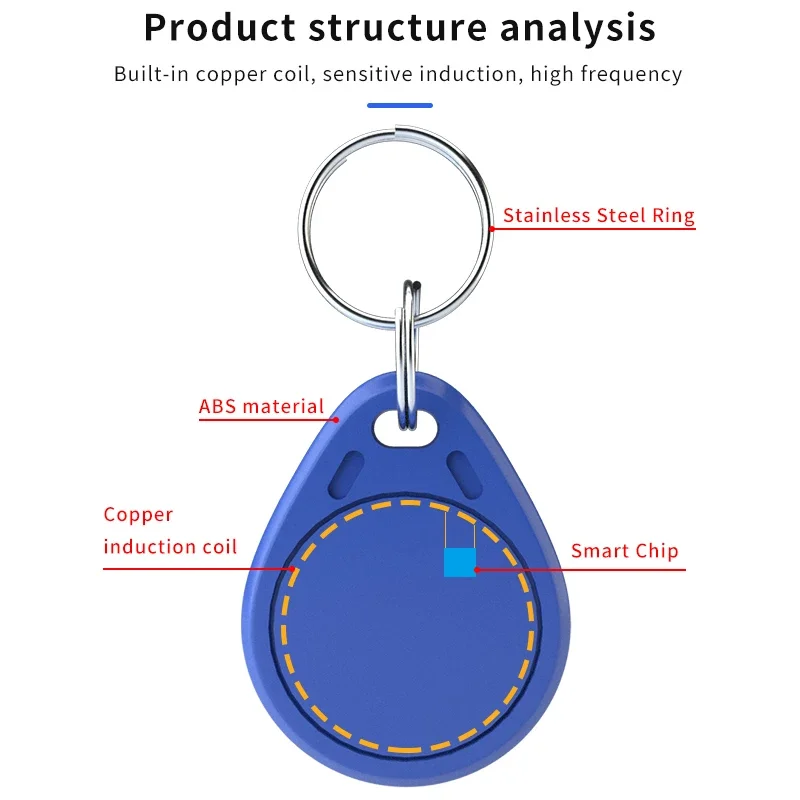 Product structure analysis

Built-in copper coil, sensitive induction, high frequency

Stainless Steel Ring

ABS material

Copper induction coil

Smart Chip